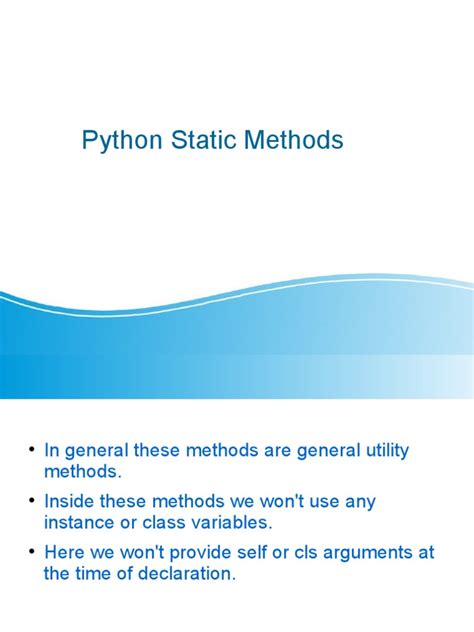 Python Static Methods

• In general these methods are general utility methods.

• Inside these methods we won't use any instance or class variables.

• Here we won't provide self or cls arguments at the time of declaration.